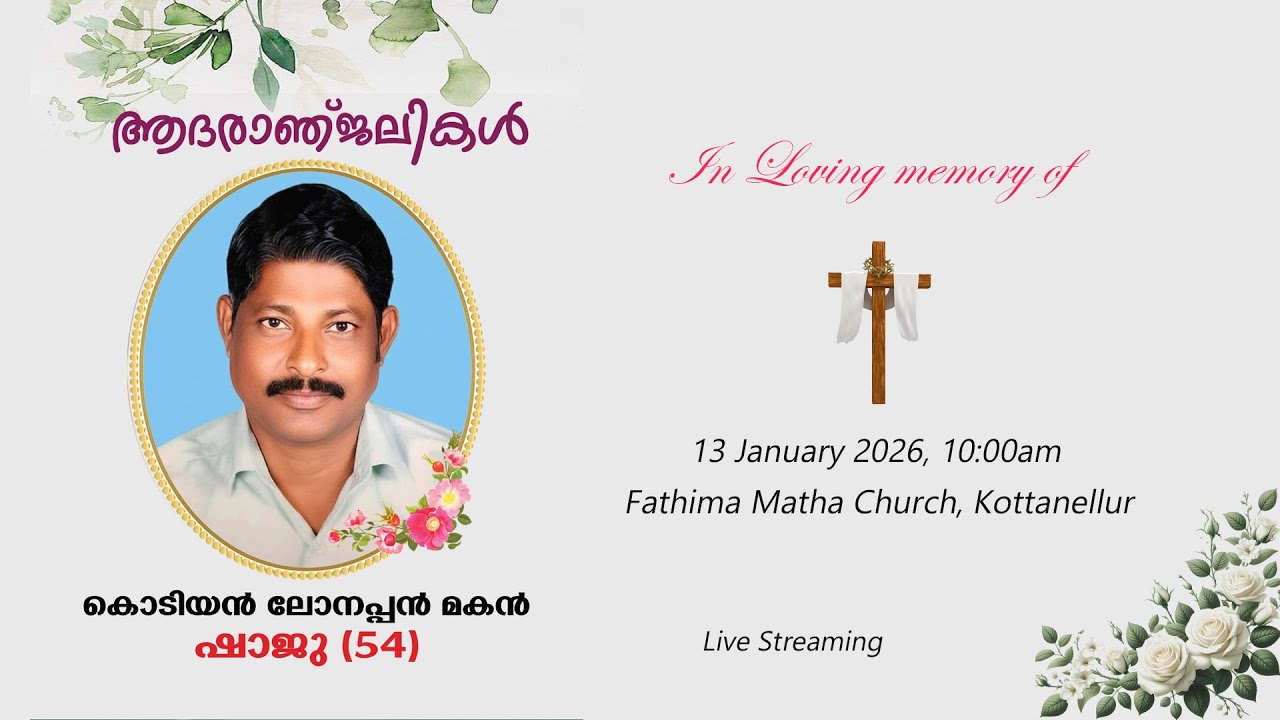 ആദരാഞ്ജലികൾ

കൊടിയൻ ലോനപ്പൻ മകൻ
ഷാജു (54)

In Loving memory of

13 January 2026, 10:00am
Fathima Matha Church, Kottanellur

Live Streaming